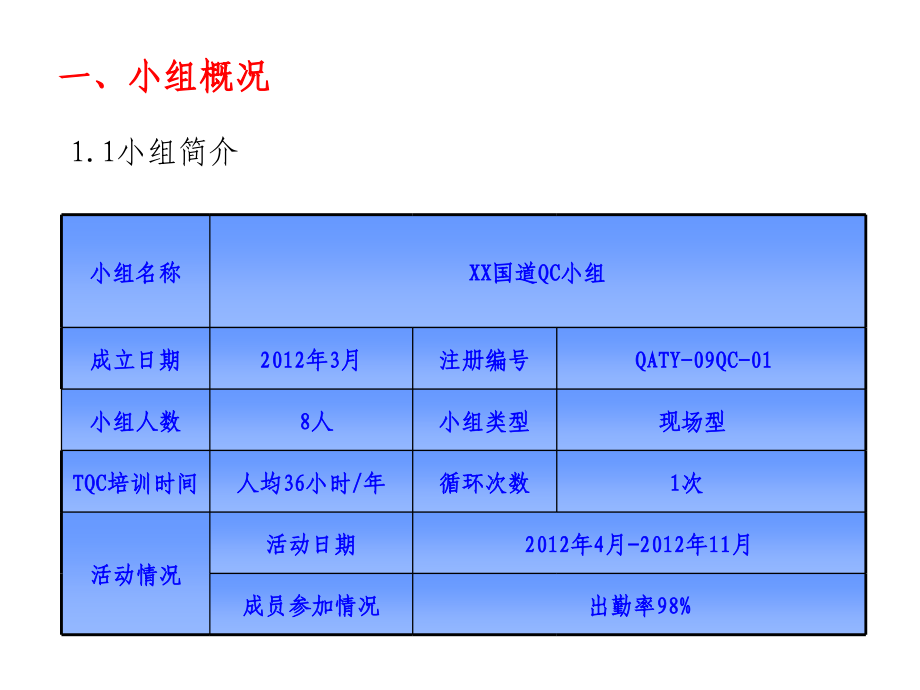 一、小组概况

1.1小组简介

| 小组名称 | XX国道QC小组 | | |
|---|---|---|---|
| 成立日期 | 2012年3月 | 注册编号 | QATY-09QC-01 |
| 小组人数 | 8人 | 小组类型 | 现场型 |
| TQC培训时间 | 人均36小时/年 | 循环次数 | 1次 |
| 活动情况 | 活动日期 | 2012年4月-2012年11月 | |
| | 成员参加情况 | 出勤率98% | |